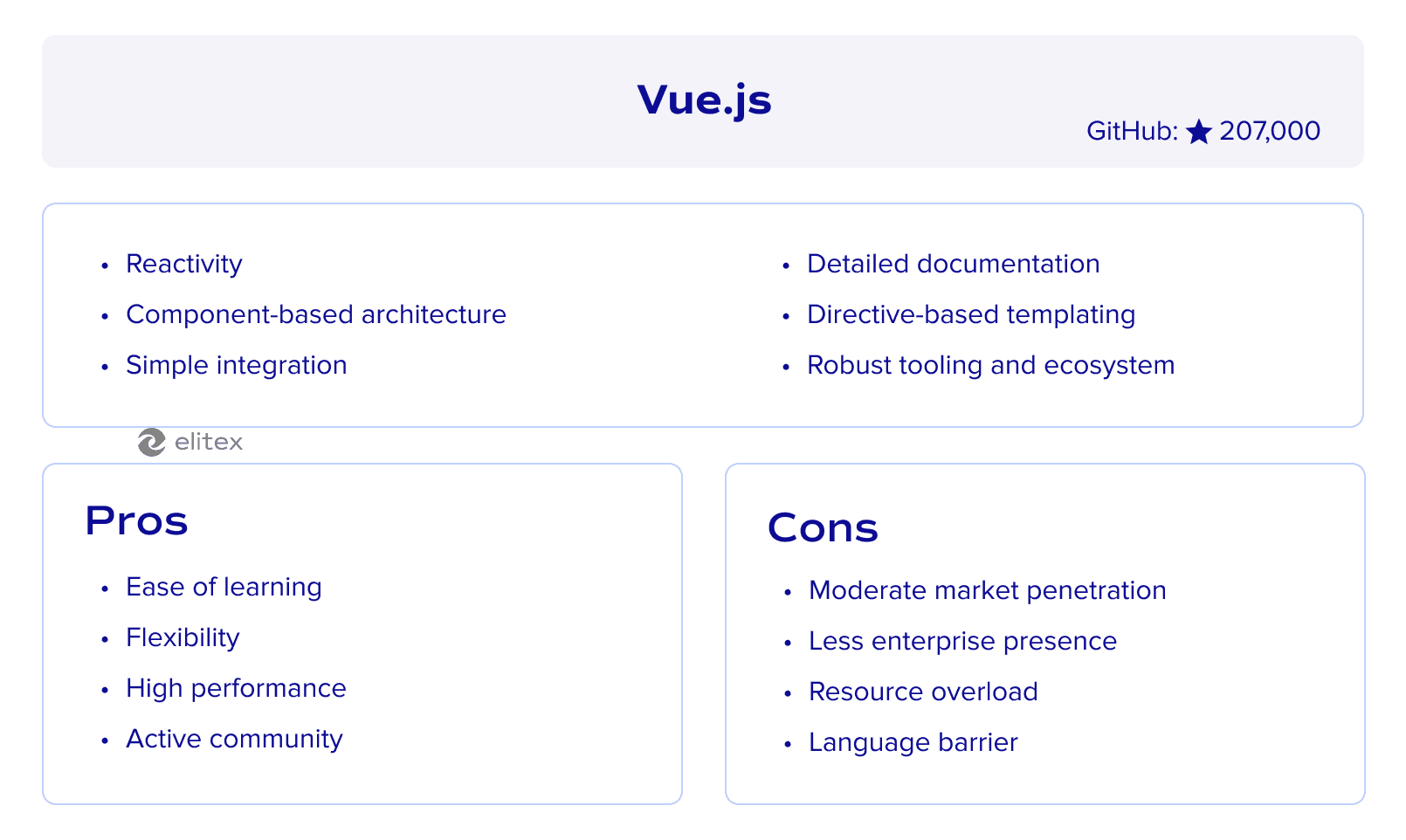 Vue.js

GitHub: ★ 207,000

- Reactivity
- Component-based architecture
- Simple integration

- Detailed documentation
- Directive-based templating
- Robust tooling and ecosystem

elitex

Pros

- Ease of learning
- Flexibility
- High performance
- Active community

Cons

- Moderate market penetration
- Less enterprise presence
- Resource overload
- Language barrier